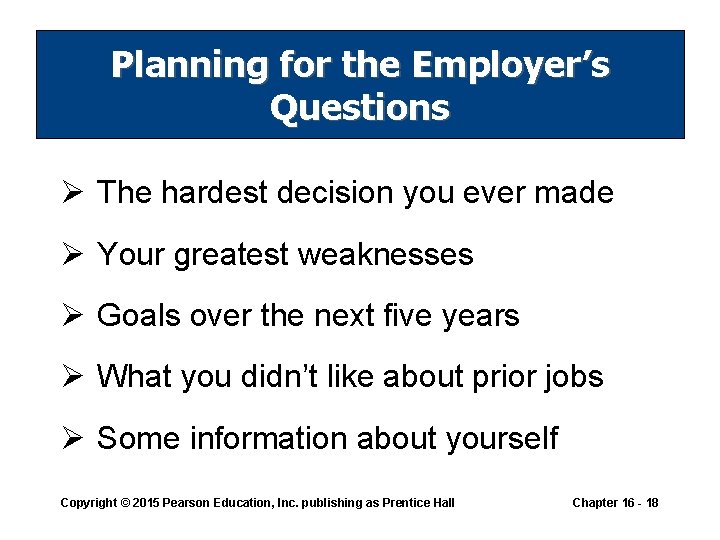 Planning for the Employer's Questions

➢ The hardest decision you ever made

➢ Your greatest weaknesses

➢ Goals over the next five years

➢ What you didn't like about prior jobs

➢ Some information about yourself

Copyright © 2015 Pearson Education, Inc. publishing as Prentice Hall

Chapter 16 - 18